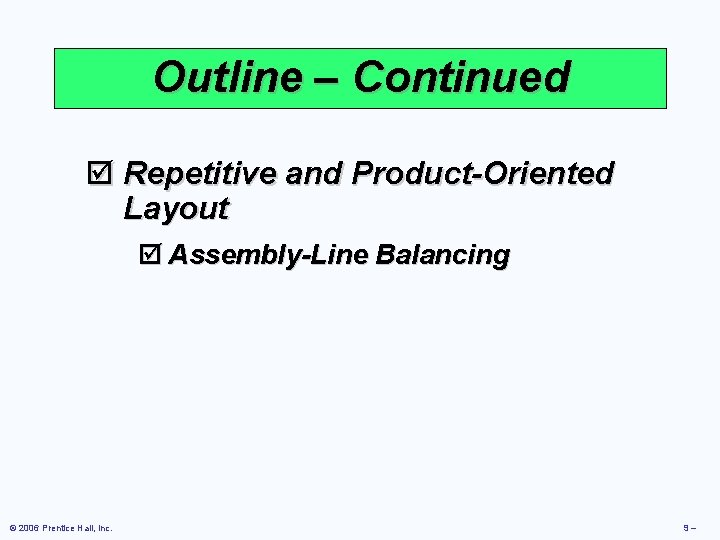 Outline – Continued

☑ Repetitive and Product-Oriented Layout

☑ Assembly-Line Balancing

© 2006 Prentice Hall, Inc.

9 –